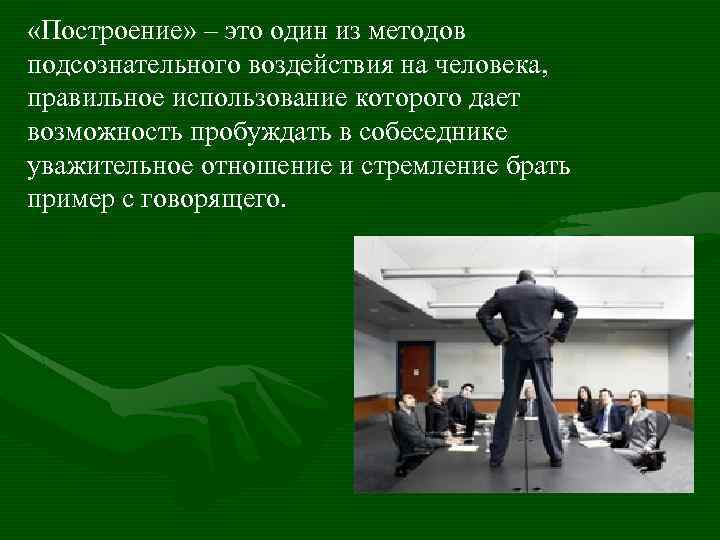 «Построение» – это один из методов подсознательного воздействия на человека, правильное использование которого дает возможность пробуждать в собеседнике уважительное отношение и стремление брать пример с говорящего.